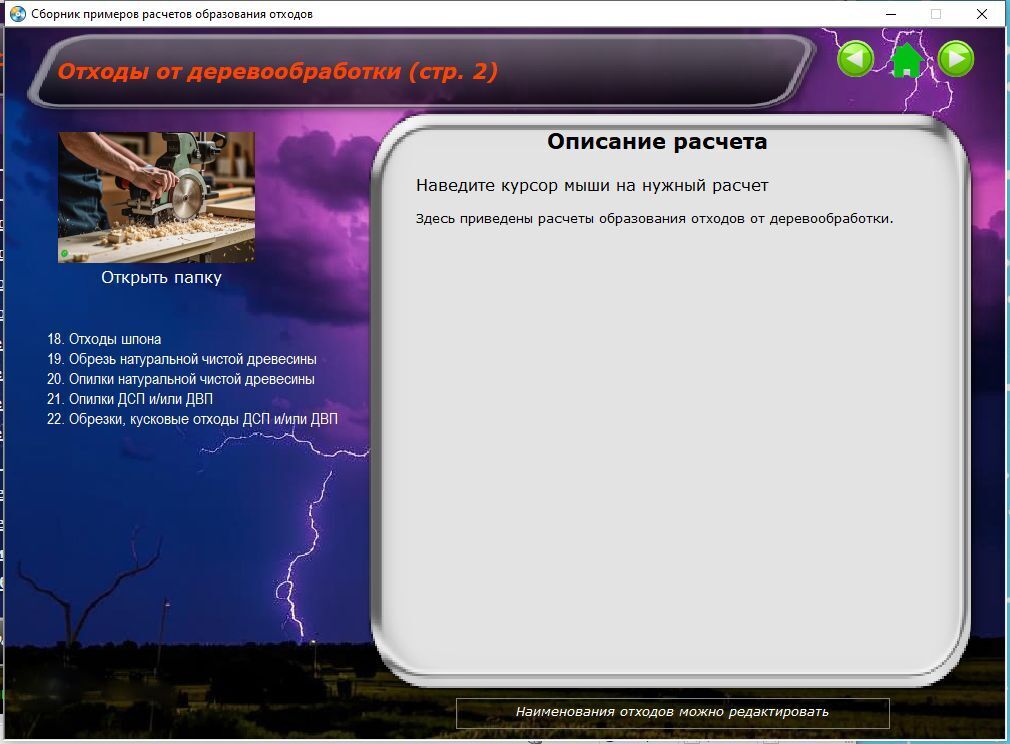 Сборник примеров расчетов образования отходов

Отходы от деревообработки (стр. 2)

Открыть папку

18. Отходы шпона
19. Обрезь натуральной чистой древесины
20. Опилки натуральной чистой древесины
21. Опилки ДСП и/или ДВП
22. Обрезки, кусковые отходы ДСП и/или ДВП

Описание расчета

Наведите курсор мыши на нужный расчет

Здесь приведены расчеты образования отходов от деревообработки.

Наименования отходов можно редактировать